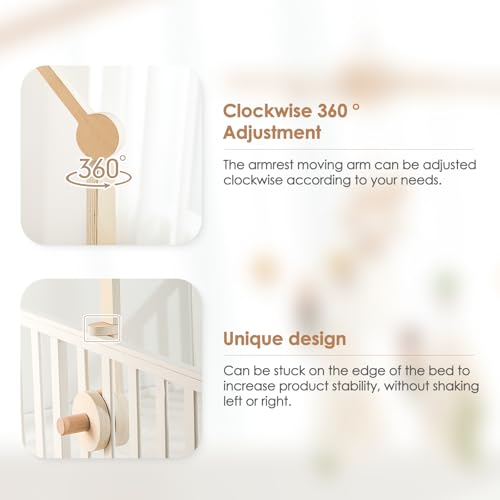 360°

Clockwise 360 ° Adjustment

The armrest moving arm can be adjusted clockwise according to your needs.

Unique design

Can be stuck on the edge of the bed to increase product stability, without shaking left or right.